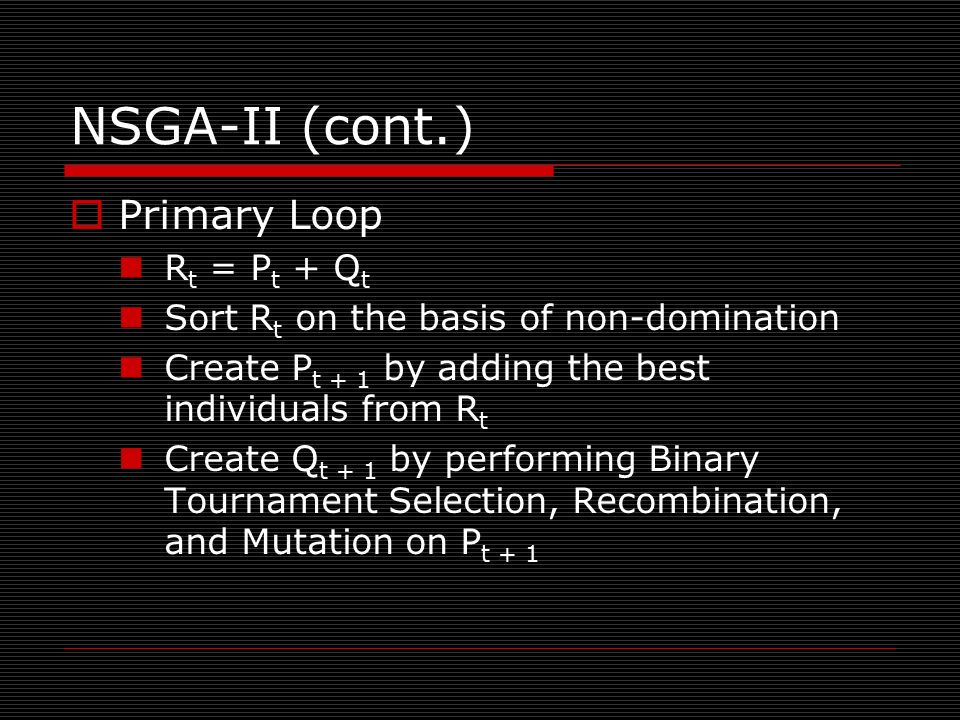 NSGA-II (cont.)

Primary Loop

$R_t = P_t + Q_t$

Sort $R_t$ on the basis of non-domination

Create $P_{t+1}$ by adding the best individuals from $R_t$

Create $Q_{t+1}$ by performing Binary Tournament Selection, Recombination, and Mutation on $P_{t+1}$